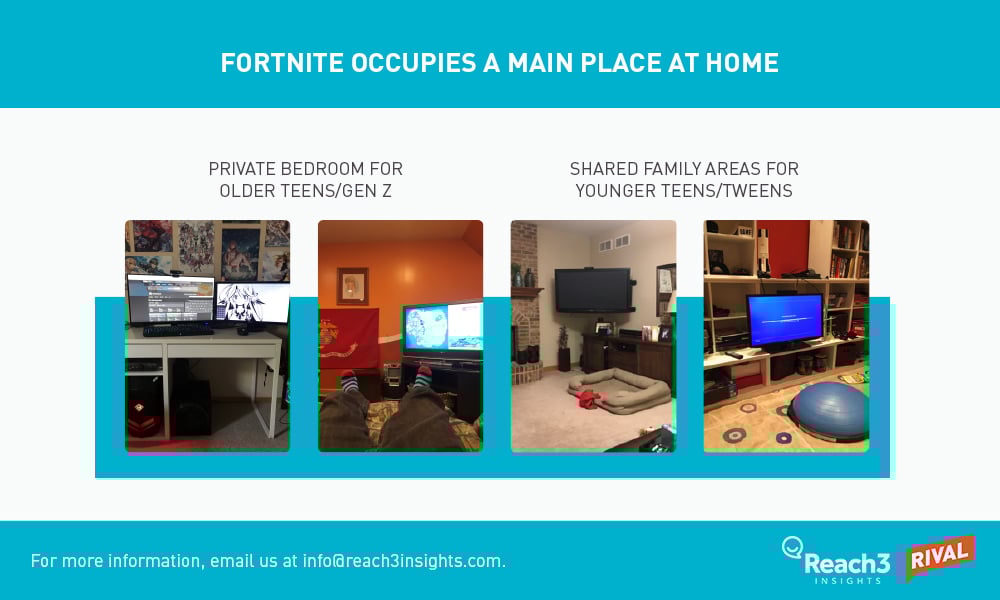 FORTNITE OCCUPIES A MAIN PLACE AT HOME

PRIVATE BEDROOM FOR OLDER TEENS/GEN Z

SHARED FAMILY AREAS FOR YOUNGER TEENS/TWEENS

For more information, email us at info@reach3insights.com.

Reach3 INSIGHTS

RIVAL